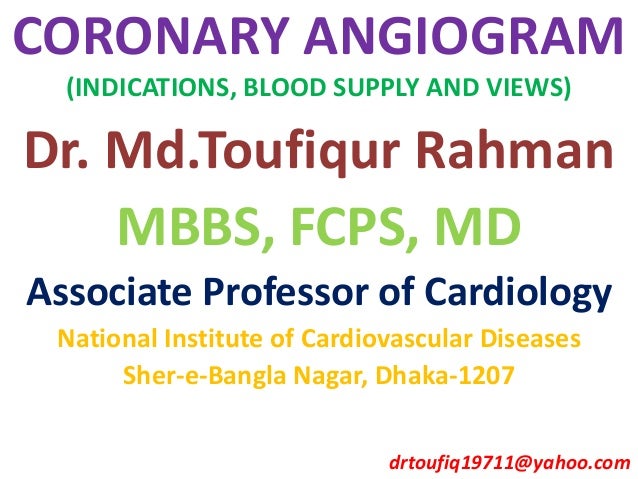 CORONARY ANGIOGRAM

(INDICATIONS, BLOOD SUPPLY AND VIEWS)

Dr. Md.Toufiqur Rahman

MBBS, FCPS, MD

Associate Professor of Cardiology

National Institute of Cardiovascular Diseases
Sher-e-Bangla Nagar, Dhaka-1207

drtoufiq19711@yahoo.com